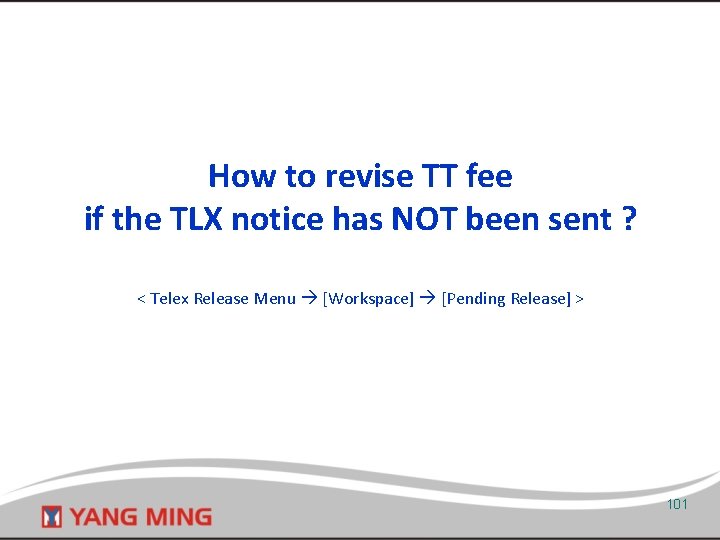 How to revise TT fee
if the TLX notice has NOT been sent ?

< Telex Release Menu → [Workspace] → [Pending Release] >

YANG MING

101